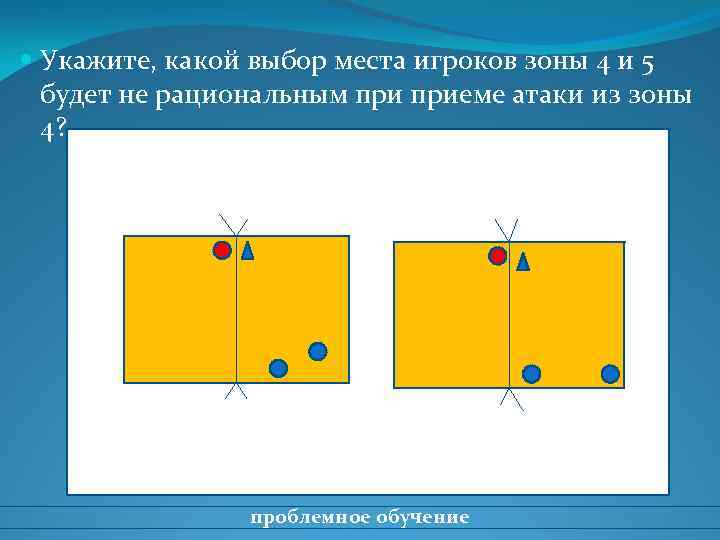 Укажите, какой выбор места игроков зоны 4 и 5 будет не рациональным при приеме атаки из зоны 4?

проблемное обучение